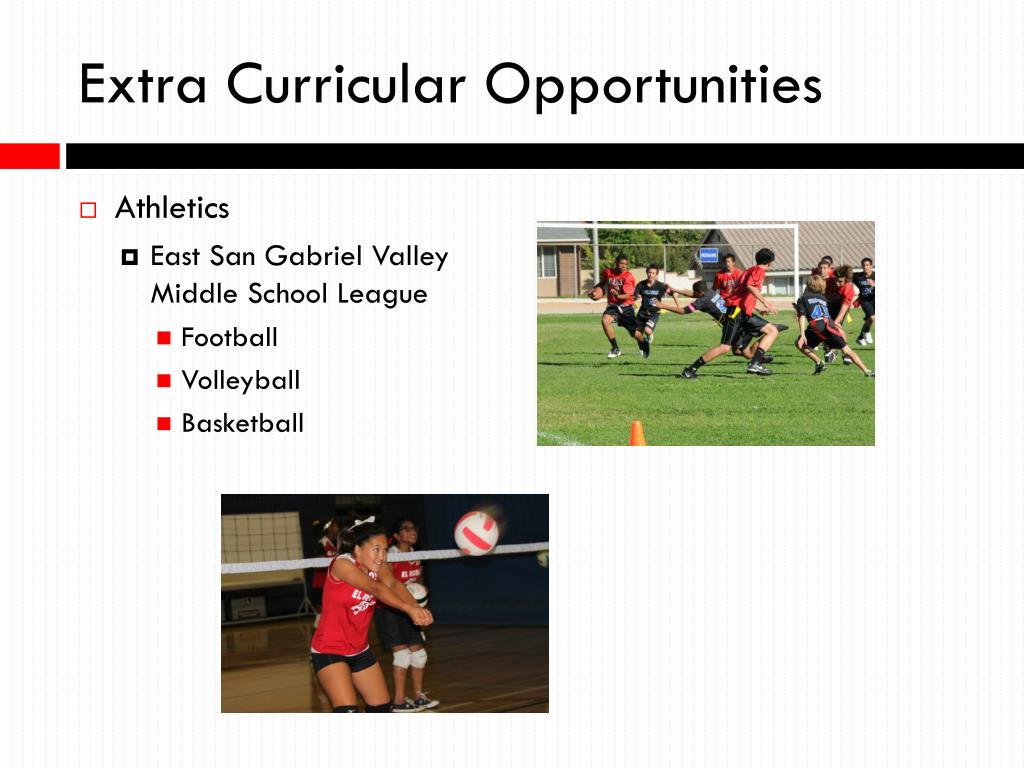 Extra Curricular Opportunities

Athletics

East San Gabriel Valley Middle School League

Football

Volleyball

Basketball